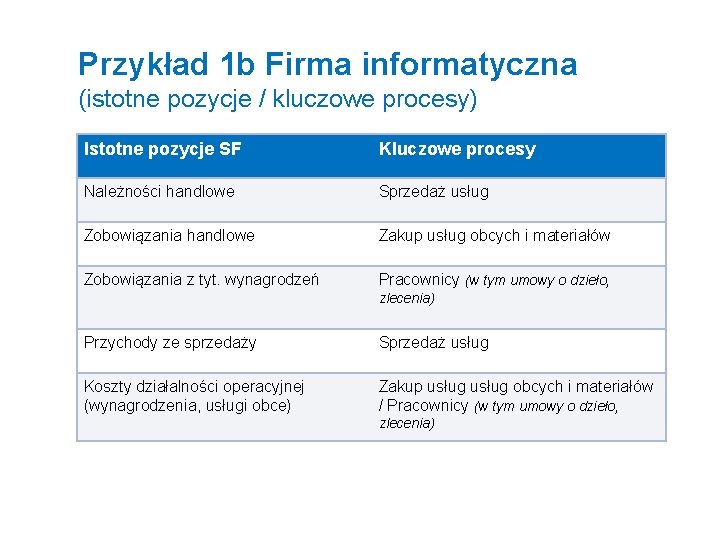 Przykład 1b Firma informatyczna
(istotne pozycje / kluczowe procesy)

| Istotne pozycje SF | Kluczowe procesy |
|---|---|
| Należności handlowe | Sprzedaż usług |
| Zobowiązania handlowe | Zakup usług obcych i materiałów |
| Zobowiązania z tyt. wynagrodzeń | Pracownicy (w tym umowy o dzieło, zlecenia) |
| Przychody ze sprzedaży | Sprzedaż usług |
| Koszty działalności operacyjnej (wynagrodzenia, usługi obce) | Zakup usług usług obcych i materiałów / Pracownicy (w tym umowy o dzieło, zlecenia) |